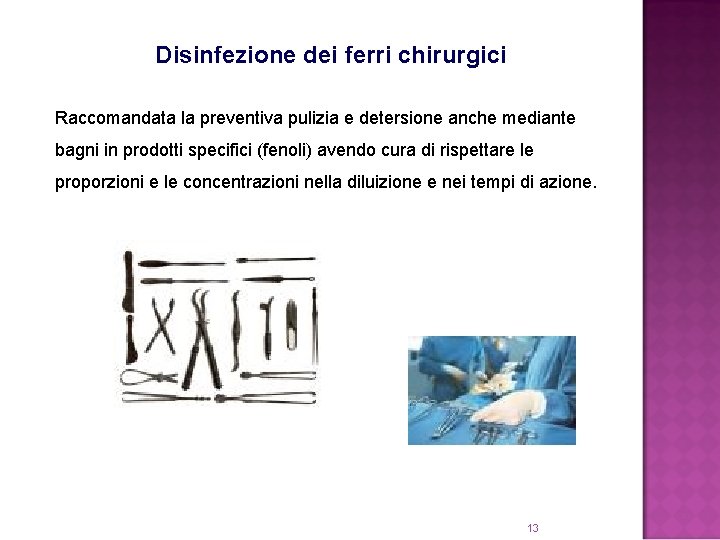 Disinfezione dei ferri chirurgici

Raccomandata la preventiva pulizia e detersione anche mediante bagni in prodotti specifici (fenoli) avendo cura di rispettare le proporzioni e le concentrazioni nella diluizione e nei tempi di azione.

13